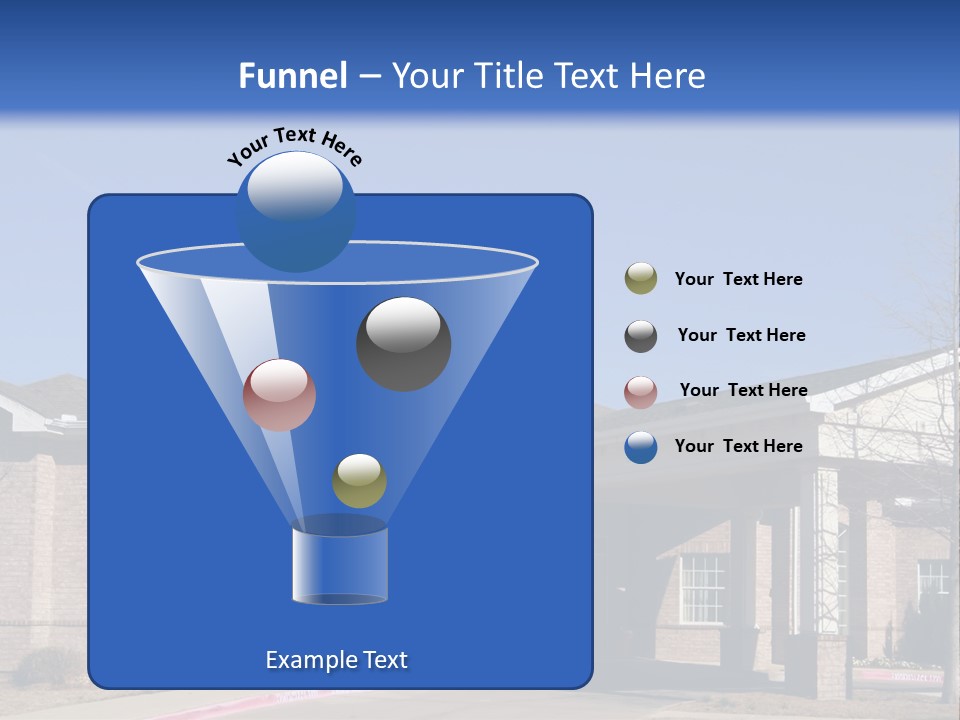 Funnel – Your Title Text Here

Your Text Here

Your Text Here

Your Text Here

Your Text Here

Your Text Here

Example Text